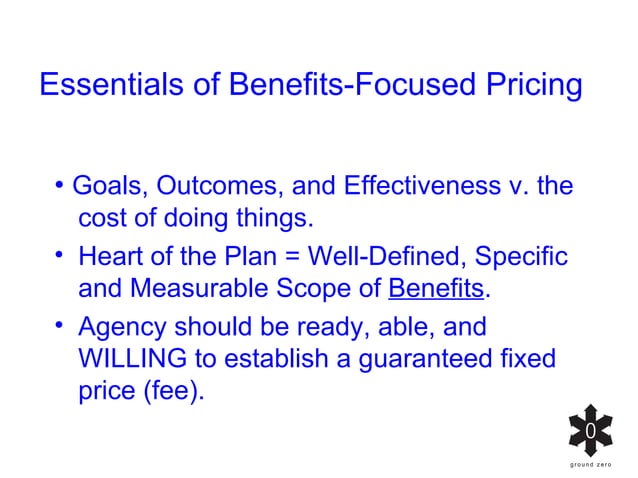 Essentials of Benefits-Focused Pricing

• Goals, Outcomes, and Effectiveness v. the cost of doing things.

• Heart of the Plan = Well-Defined, Specific and Measurable Scope of Benefits.

• Agency should be ready, able, and WILLING to establish a guaranteed fixed price (fee).

0
ground zero